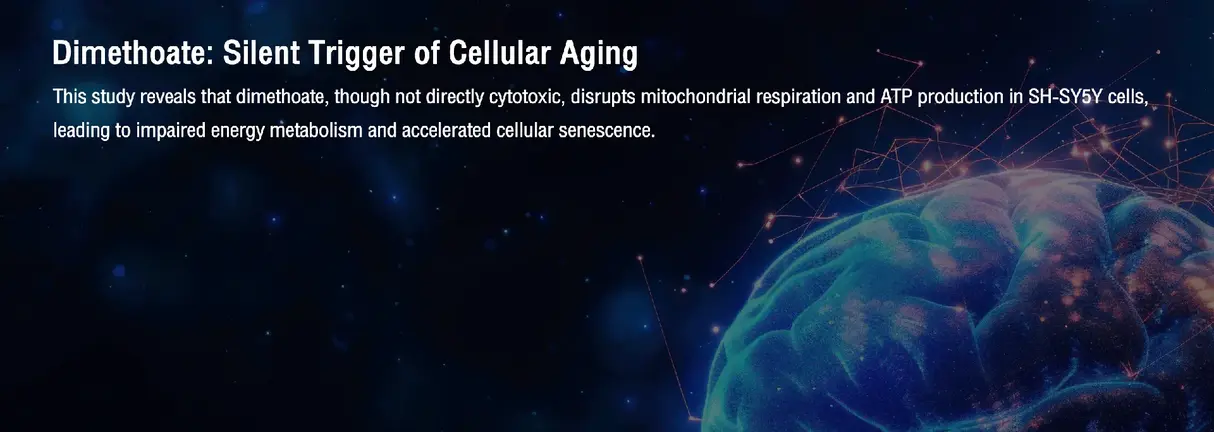 Dimethoate: Silent Trigger of Cellular Aging

This study reveals that dimethoate, though not directly cytotoxic, disrupts mitochondrial respiration and ATP production in SH-SY5Y cells, leading to impaired energy metabolism and accelerated cellular senescence.